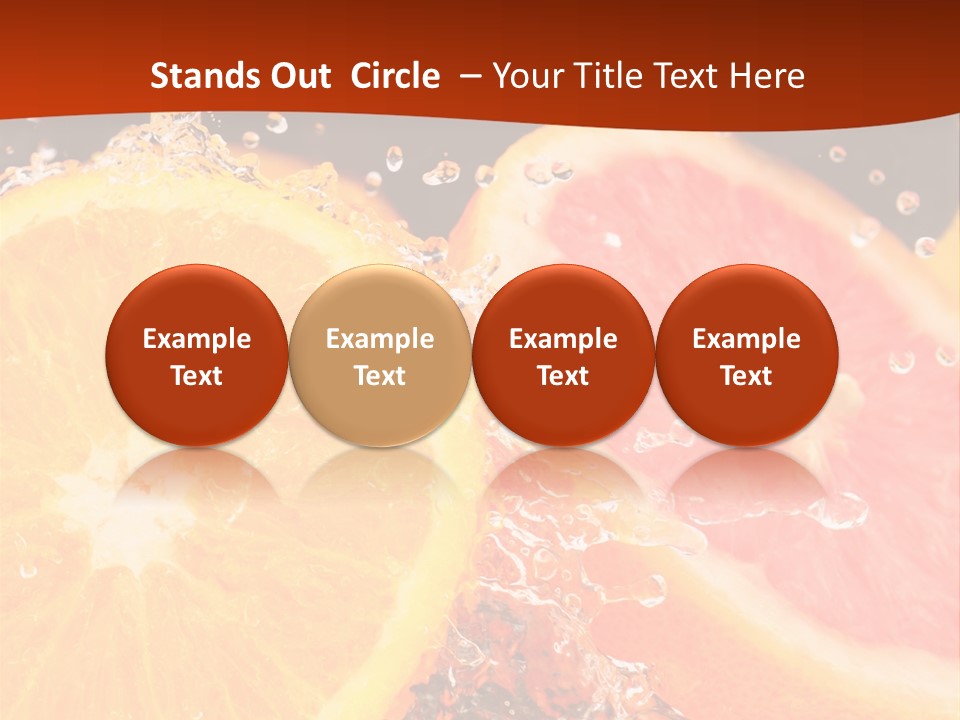 Stands Out Circle – Your Title Text Here

Example Text

Example Text

Example Text

Example Text